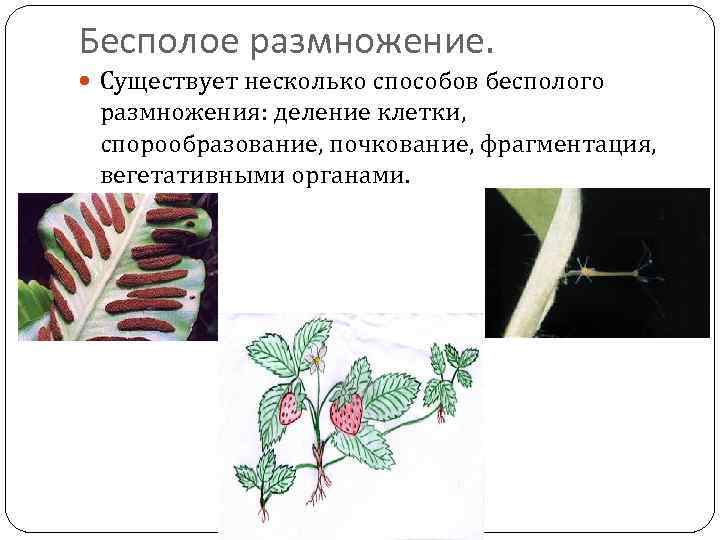 Бесполое размножение.

Существует несколько способов бесполого размножения: деление клетки, спорообразование, почкование, фрагментация, вегетативными органами.